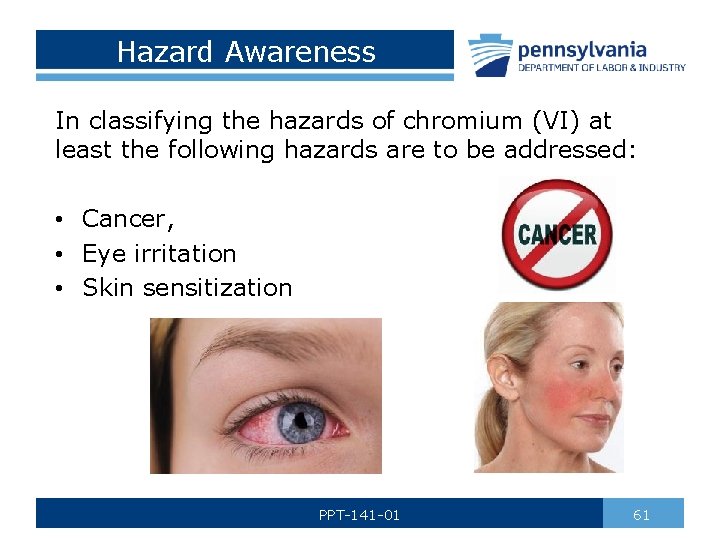 Hazard Awareness

pennsylvania
DEPARTMENT OF LABOR & INDUSTRY

In classifying the hazards of chromium (VI) at least the following hazards are to be addressed:

• Cancer,
• Eye irritation
• Skin sensitization

CANCER

PPT-141-01

61